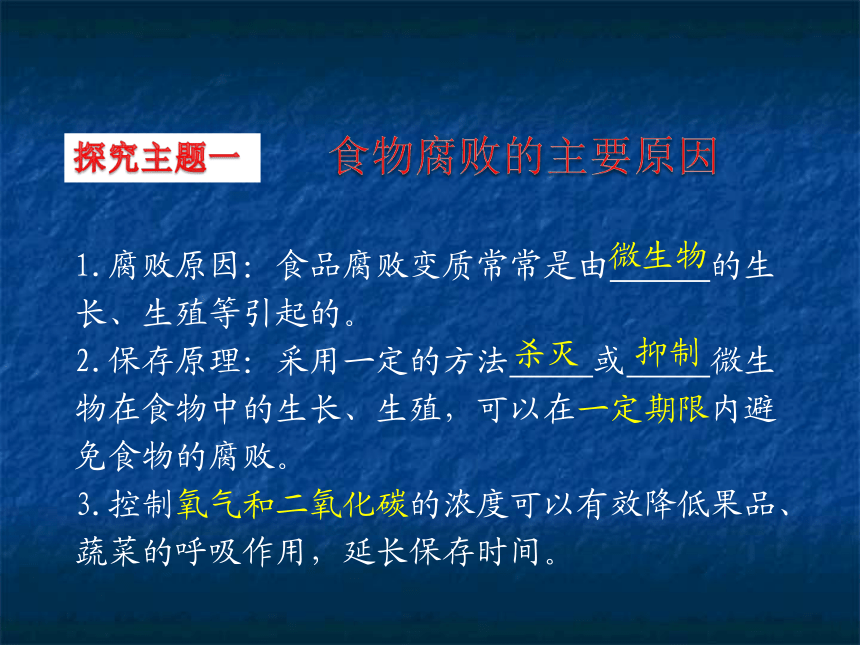 探究主题一　食物腐败的主要原因

1.腐败原因：食品腐败变质常常是由微生物的生长、生殖等引起的。

2.保存原理：采用一定的方法杀灭或抑制微生物在食物中的生长、生殖，可以在一定期限内避免食物的腐败。

3.控制氧气和二氧化碳的浓度可以有效降低果品、蔬菜的呼吸作用，延长保存时间。